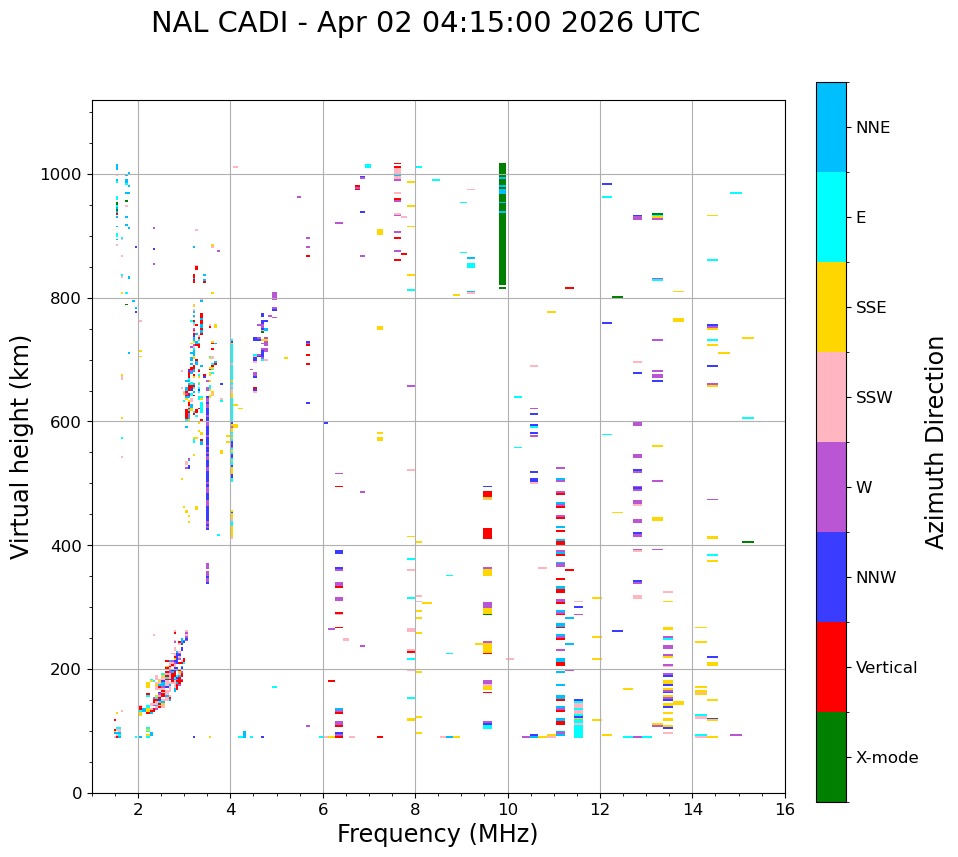 NAL CADI - Apr 02 04:15:00 2026 UTC

Virtual height (km)

1000
800
600
400
200
0

2
4
6
8
10
12
14
16

Frequency (MHz)

NNE
E
SSE
SSW
W
NNW
Vertical
X-mode

Azimuth Direction